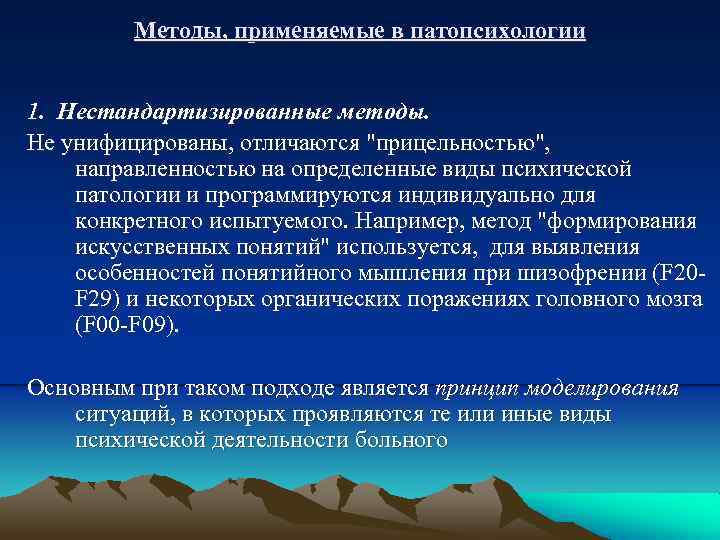 Методы, применяемые в патопсихологии

1. Нестандартизированные методы.

Не унифицированы, отличаются "прицельностью", направленностью на определенные виды психической патологии и программируются индивидуально для конкретного испытуемого. Например, метод "формирования искусственных понятий" используется, для выявления особенностей понятийного мышления при шизофрении (F20-F29) и некоторых органических поражениях головного мозга (F00-F09).

Основным при таком подходе является принцип моделирования ситуаций, в которых проявляются те или иные виды психической деятельности больного